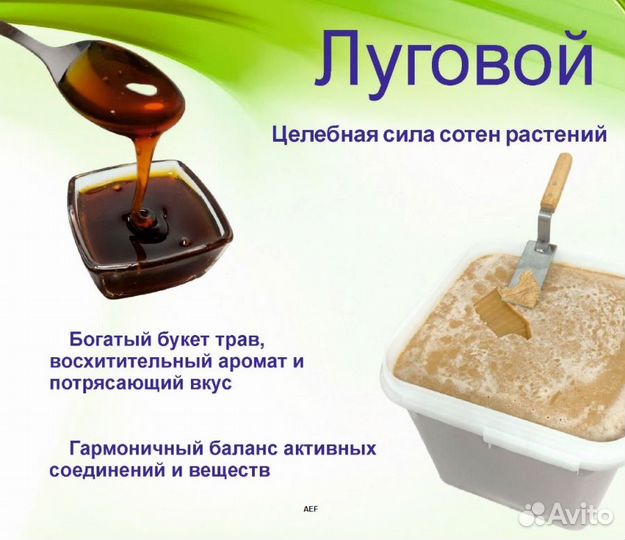 Луговой

Целебная сила сотен растений

Богатый букет трав, восхитительный аромат и потрясающий вкус

Гармоничный баланс активных соединений и веществ

AEF

Avito